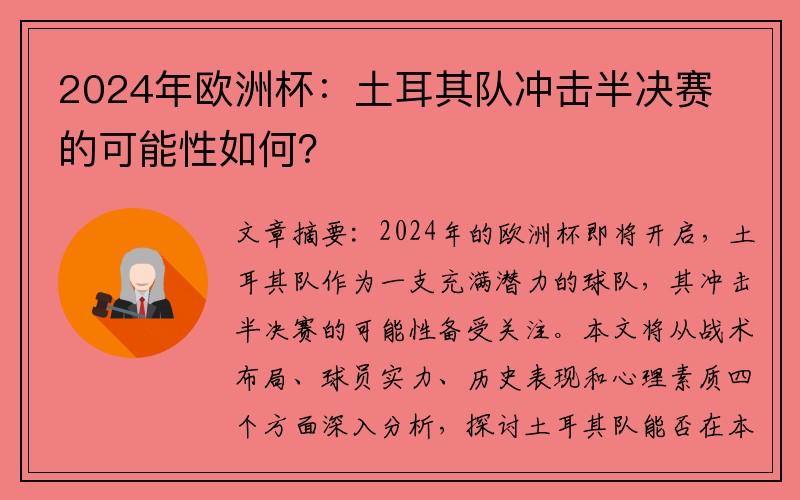 2024年欧洲杯：土耳其队冲击半决赛的可能性如何？

文章摘要：2024年的欧洲杯即将开启，土耳其队作为一支充满潜力的球队，其冲击半决赛的可能性备受关注。本文将从战术布局、球员实力、历史表现和心理素质四个方面深入分析，探讨土耳其队能否在本